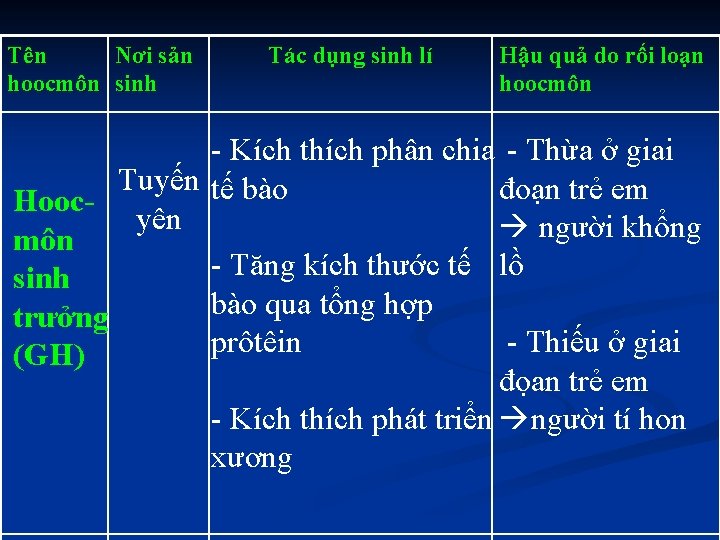 | Tên hoocmôn | Nơi sản sinh | Tác dụng sinh lí | Hậu quả do rối loạn hoocmôn |
|---|---|---|---|
| Hooc-môn sinh trưởng (GH) | Tuyến yên | - Kích thích phân chia tế bào<br><br>- Tăng kích thước tế bào qua tổng hợp prôtêin<br><br>- Kích thích phát triển xương | - Thừa ở giai đoạn trẻ em → người khổng lồ<br><br>- Thiếu ở giai đoạn trẻ em →người tí hon |